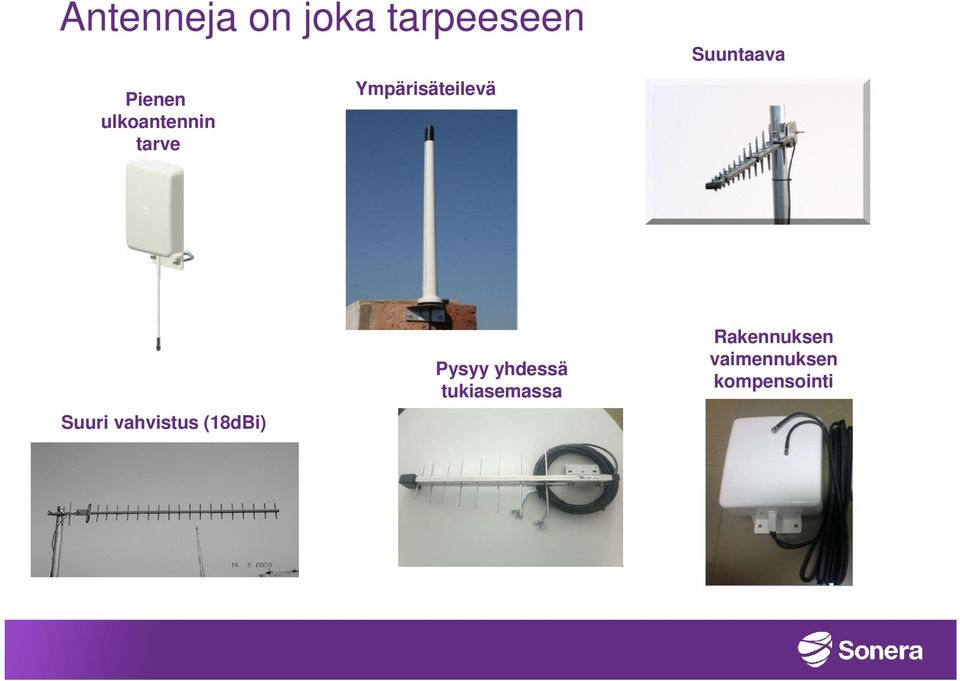 Antenneja on joka tarpeeseen

Pienen ulkoantennin tarve

Ympärisäteilevä

Suuntaava

Suuri vahvistus (18dBi)

14 9 2009

Pysyy yhdessä tukiasemassa

Rakennuksen vaimennuksen kompensointi

Sonera